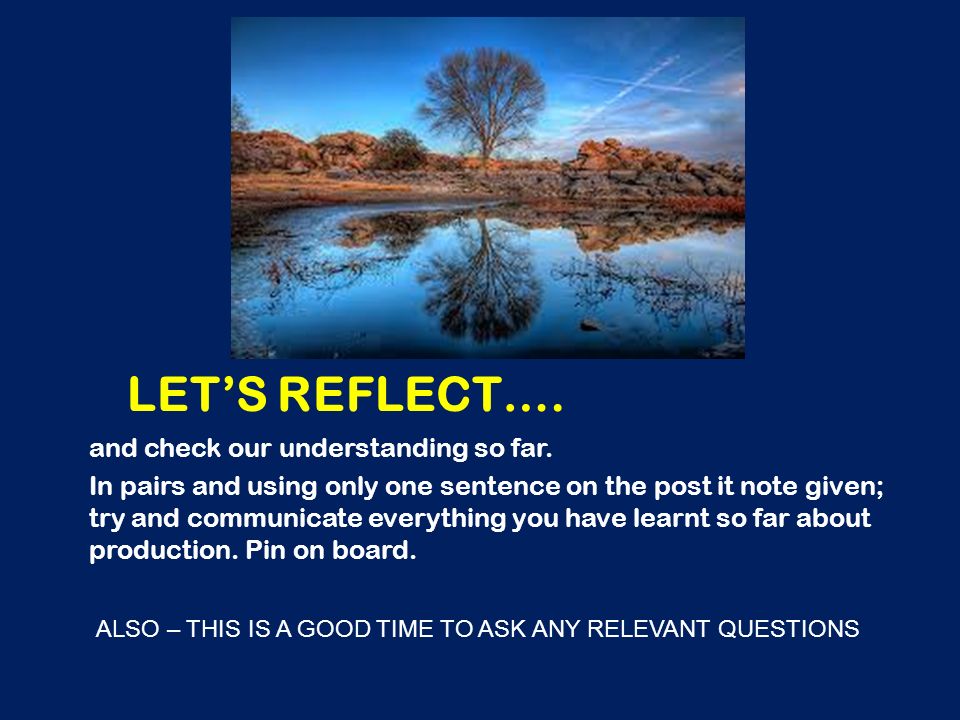 LET'S REFLECT….

and check our understanding so far.

In pairs and using only one sentence on the post it note given; try and communicate everything you have learnt so far about production. Pin on board.

ALSO – THIS IS A GOOD TIME TO ASK ANY RELEVANT QUESTIONS